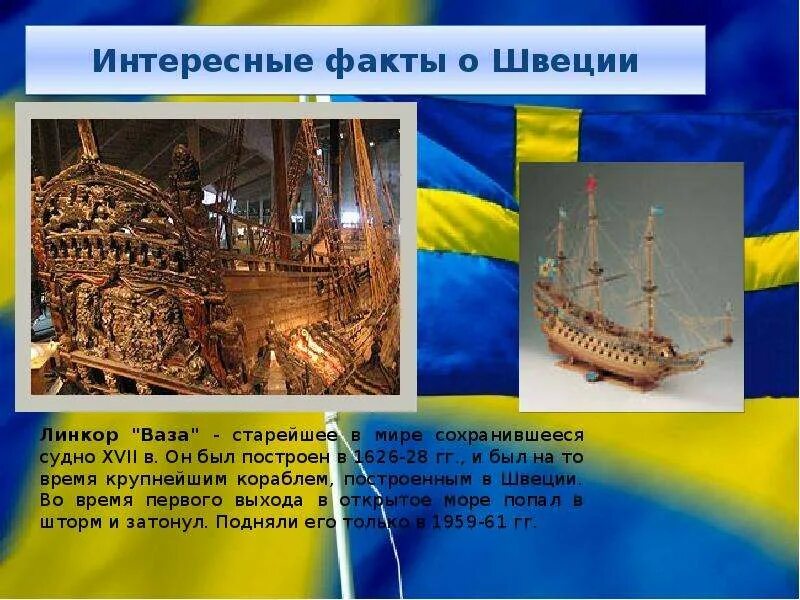 Интересные факты о Швеции

Линкор "Ваза" - старейшее в мире сохранившееся судно XVII в. Он был построен в 1626-28 гг., и был на то время крупнейшим кораблем, построенным в Швеции. Во время первого выхода в открытое море попал в шторм и затонул. Подняли его только в 1959-61 гг.